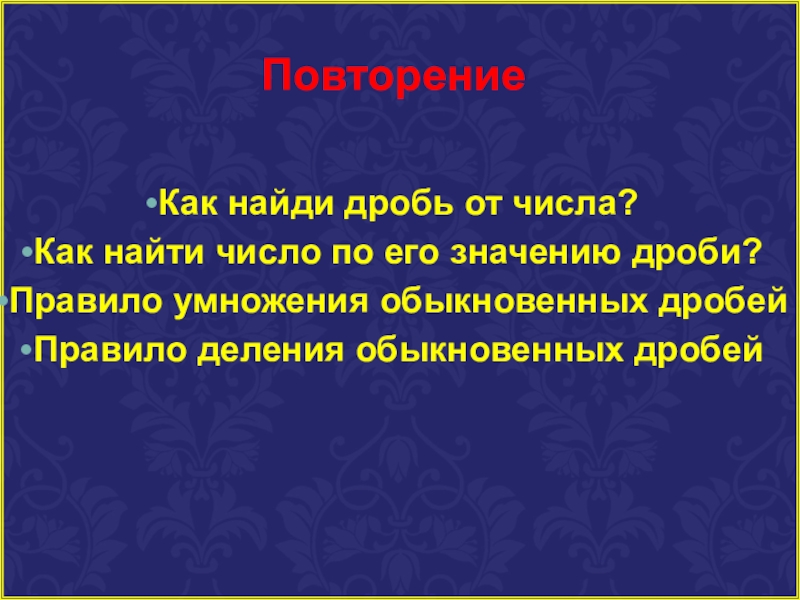 Повторение

•Как найди дробь от числа?
•Как найти число по его значению дроби?
•Правило умножения обыкновенных дробей
•Правило деления обыкновенных дробей